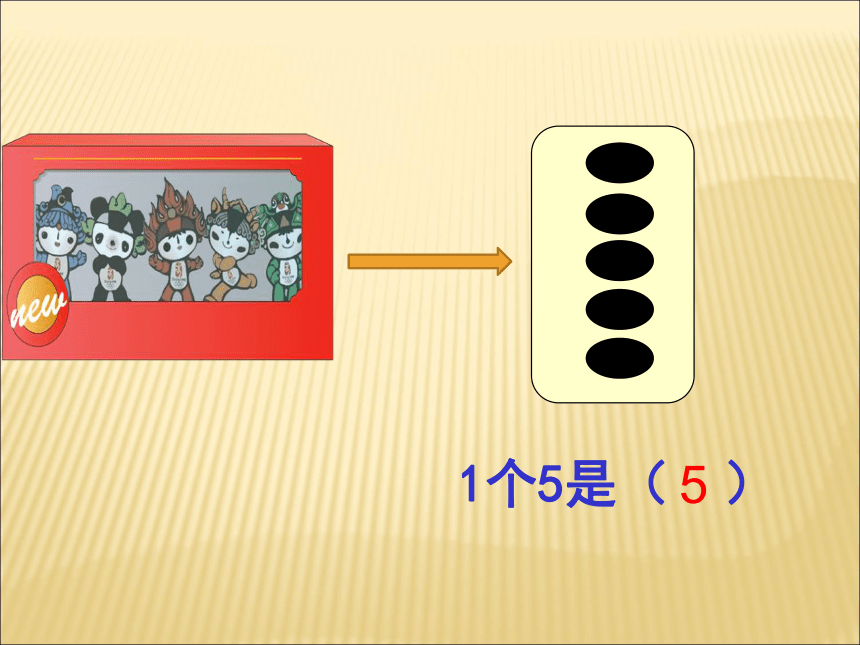 new

1个5是（ 5 ）